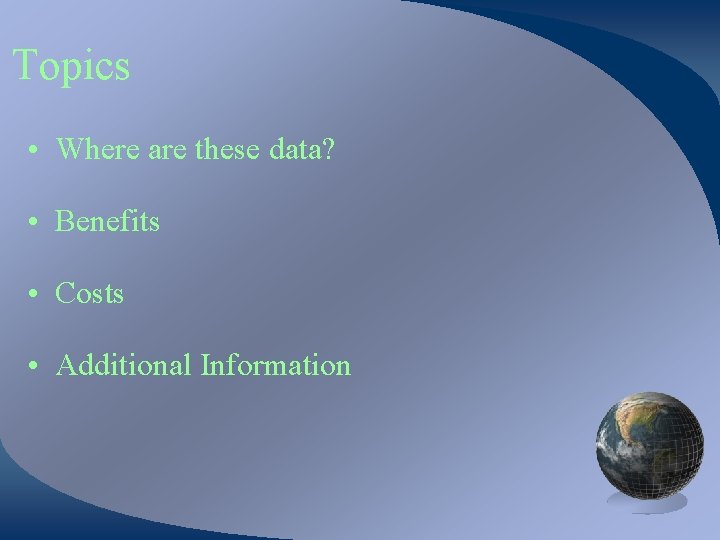 Topics

• Where are these data?

• Benefits

• Costs

• Additional Information